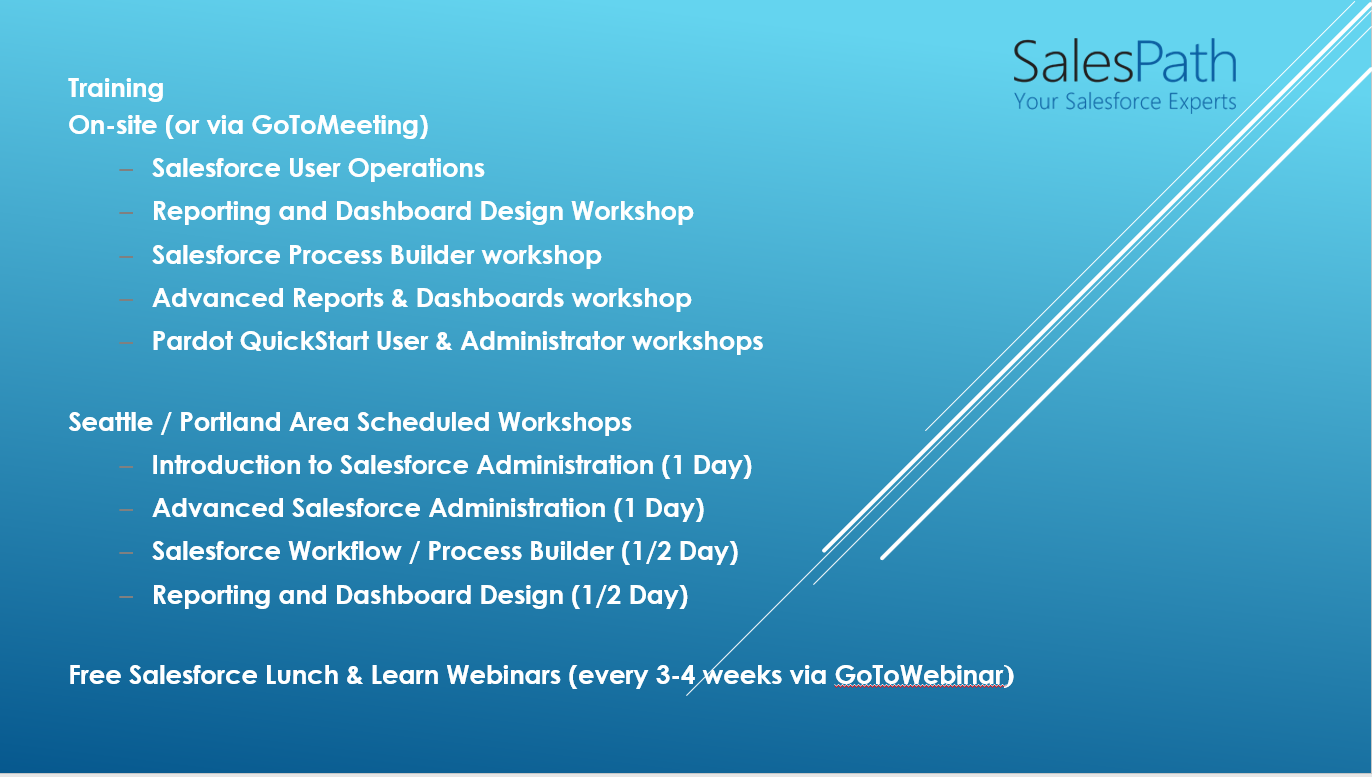 SalesPath
Your Salesforce Experts

Training
On-site (or via GoToMeeting)
– Salesforce User Operations
– Reporting and Dashboard Design Workshop
– Salesforce Process Builder workshop
– Advanced Reports & Dashboards workshop
– Pardot QuickStart User & Administrator workshops

Seattle / Portland Area Scheduled Workshops
– Introduction to Salesforce Administration (1 Day)
– Advanced Salesforce Administration (1 Day)
– Salesforce Workflow / Process Builder (1/2 Day)
– Reporting and Dashboard Design (1/2 Day)

Free Salesforce Lunch & Learn Webinars (every 3-4 weeks via GoToWebinar)